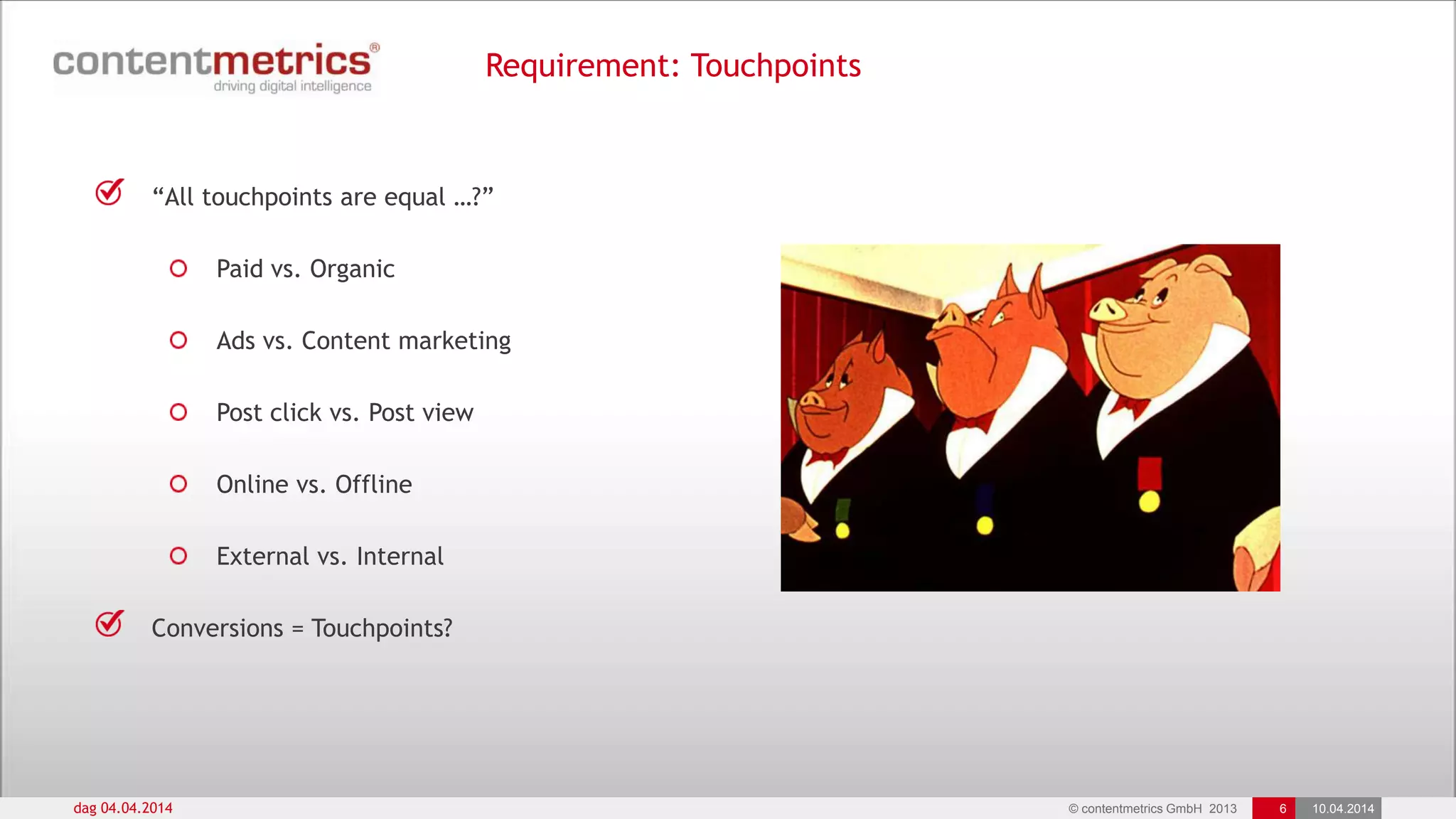 contentmetrics®
driving digital intelligence

Requirement: Touchpoints

“All touchpoints are equal …?”

Paid vs. Organic

Ads vs. Content marketing

Post click vs. Post view

Online vs. Offline

External vs. Internal

Conversions = Touchpoints?

dag 04.04.2014

© contentmetrics GmbH 2013 6 10.04.2014